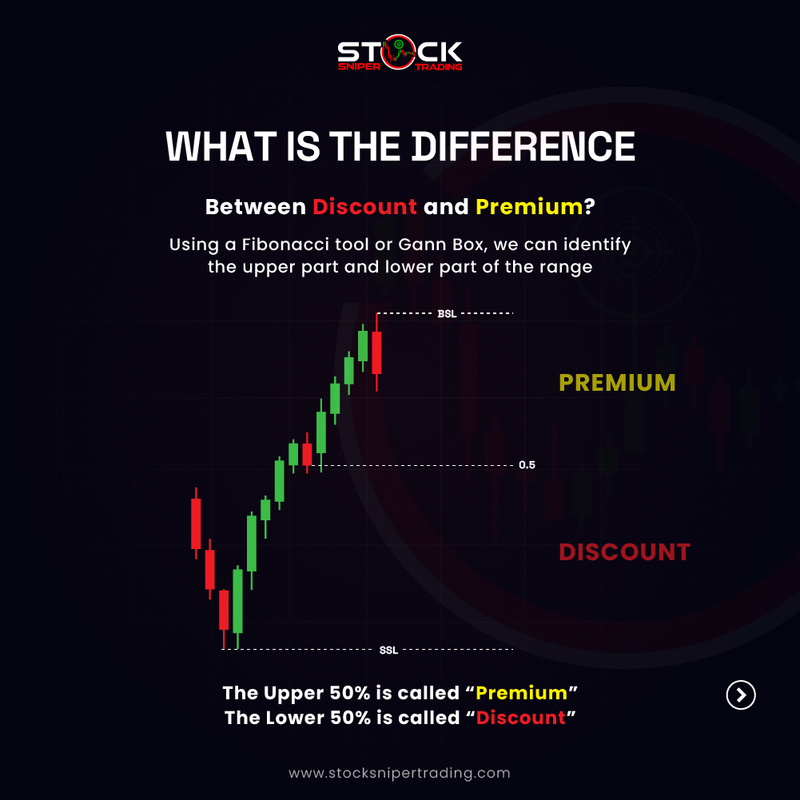 STOCK
SNIPER TRADING

WHAT IS THE DIFFERENCE

Between Discount and Premium?

Using a Fibonacci tool or Gann Box, we can identify the upper part and lower part of the range

BSL

PREMIUM

0.5

DISCOUNT

SSL

The Upper 50% is called “Premium”
The Lower 50% is called “Discount”

www.stocksnipertrading.com